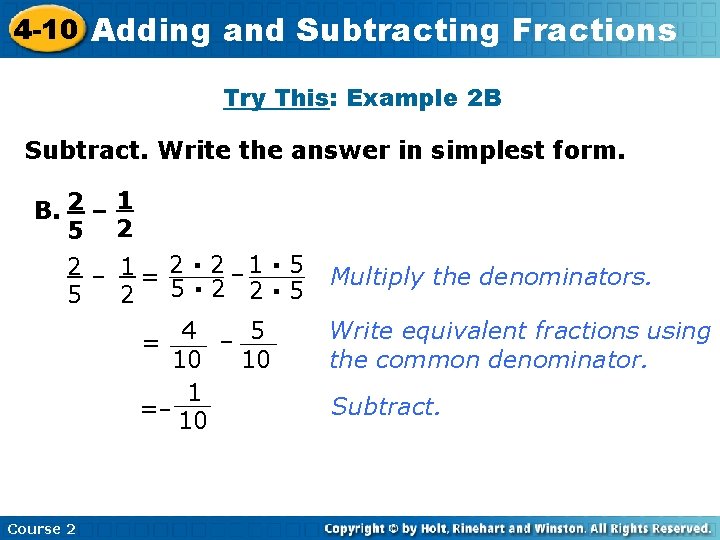 4-10 Adding and Subtracting Fractions

Try This: Example 2B

Subtract. Write the answer in simplest form.

B. $\frac{2}{5} - \frac{1}{2}$

$\frac{2}{5} - \frac{1}{2} = \frac{2 \cdot 2}{5 \cdot 2} - \frac{1 \cdot 5}{2 \cdot 5}$ Multiply the denominators.

$= \frac{4}{10} - \frac{5}{10}$ Write equivalent fractions using the common denominator.

$= -\frac{1}{10}$ Subtract.

Course 2

Copyright © by Holt, Rinehart and Winston. All Rights Reserved.